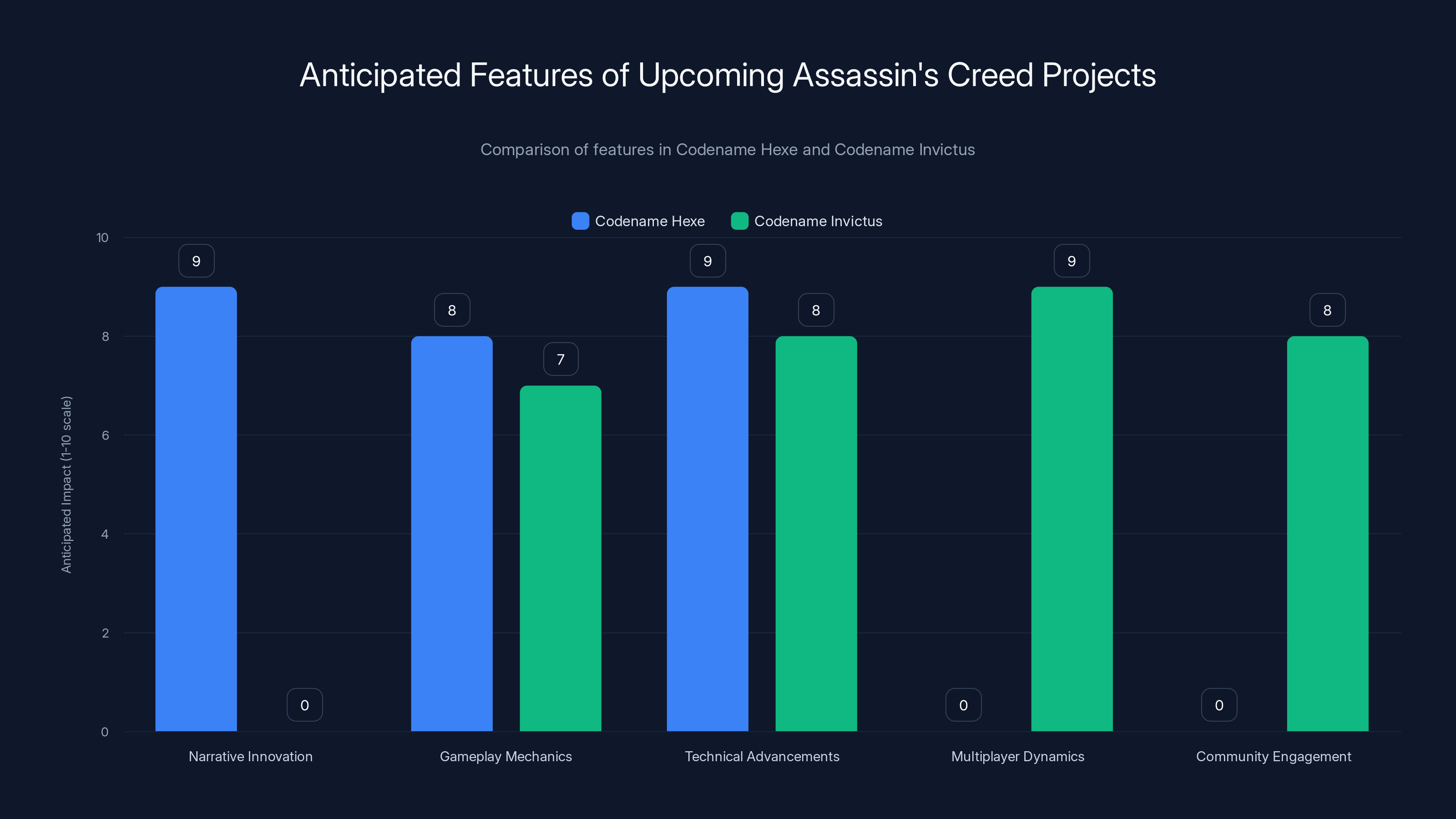 Anticipated Features of Upcoming Assassin's Creed Projects

Comparison of features in Codename Hexe and Codename Invictus

Codename Hexe
Codename Invictus

Anticipated Impact (1-10 scale)

10
8
6
4
2
0

9
0
8
7
9
8
0
9
0
8

Narrative Innovation
Gameplay Mechanics
Technical Advancements
Multiplayer Dynamics
Community Engagement